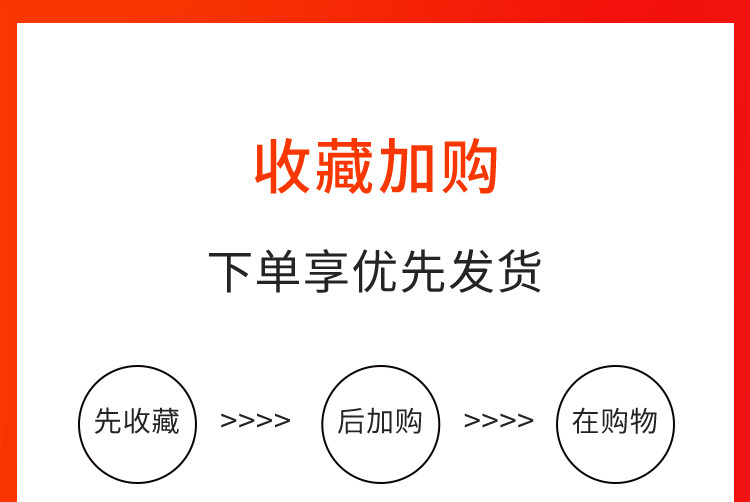 收藏加购

下单享优先发货

先收藏 >>>> 后加购 >>>> 在购物